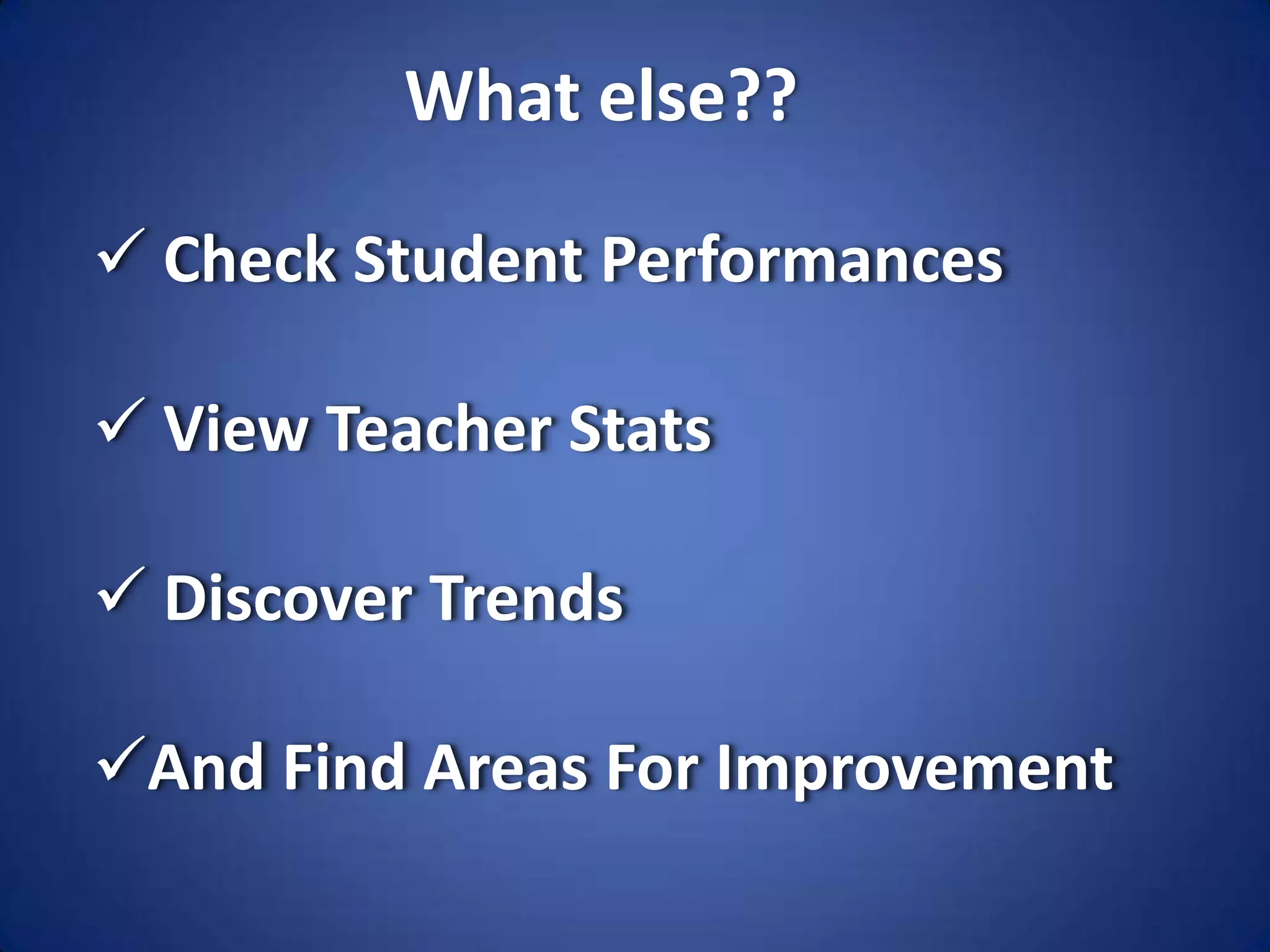 What else??

✓ Check Student Performances

✓ View Teacher Stats

✓ Discover Trends

✓And Find Areas For Improvement